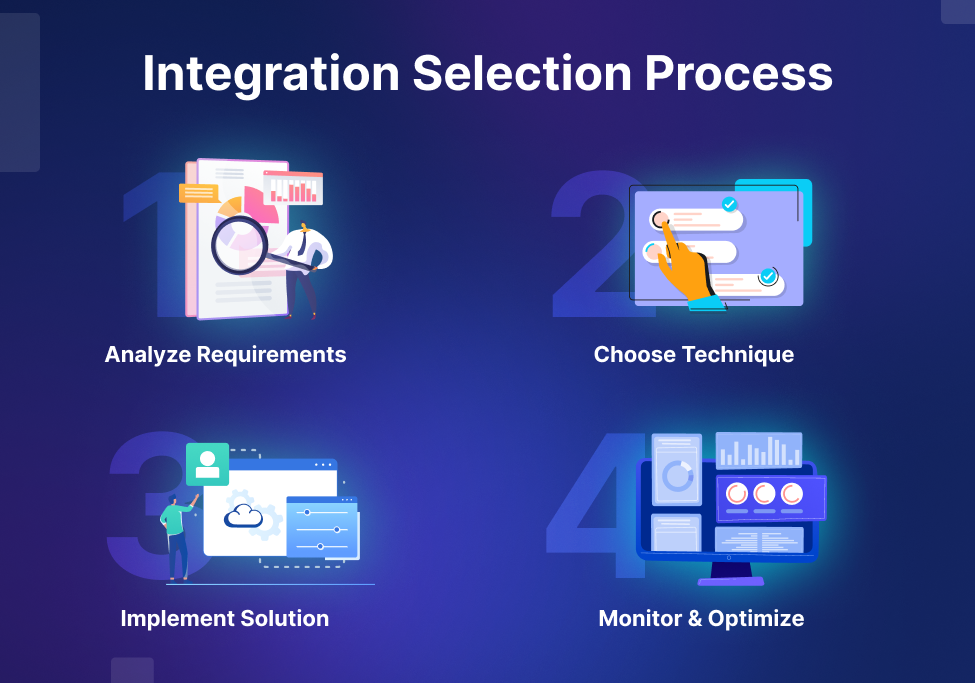 Integration Selection Process

1
Analyze Requirements

2
Choose Technique

3
Implement Solution

4
Monitor & Optimize